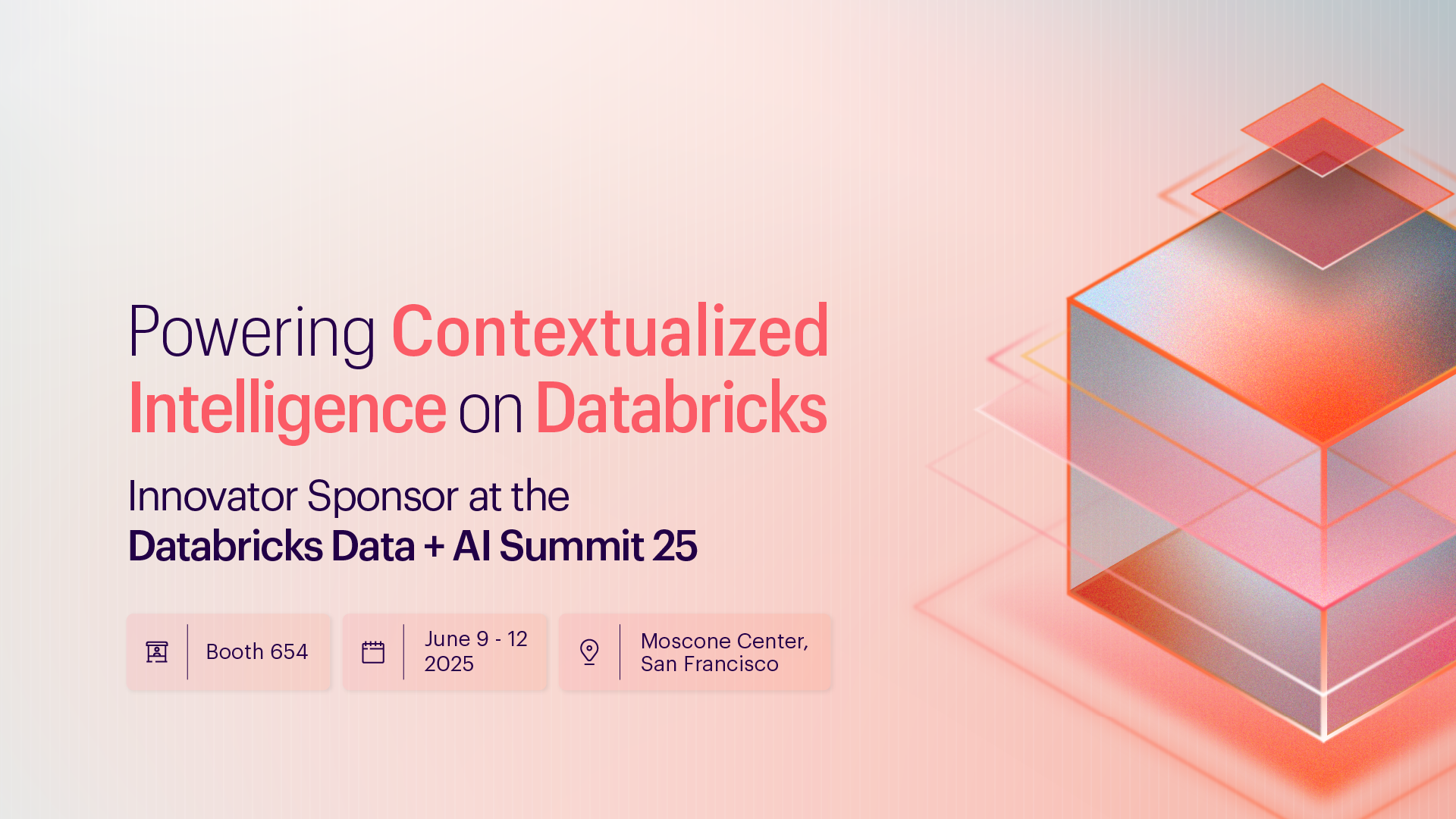 Powering Contextualized Intelligence on Databricks

Innovator Sponsor at the
Databricks Data + AI Summit 25

Booth 654

June 9 - 12
2025

Moscone Center,
San Francisco